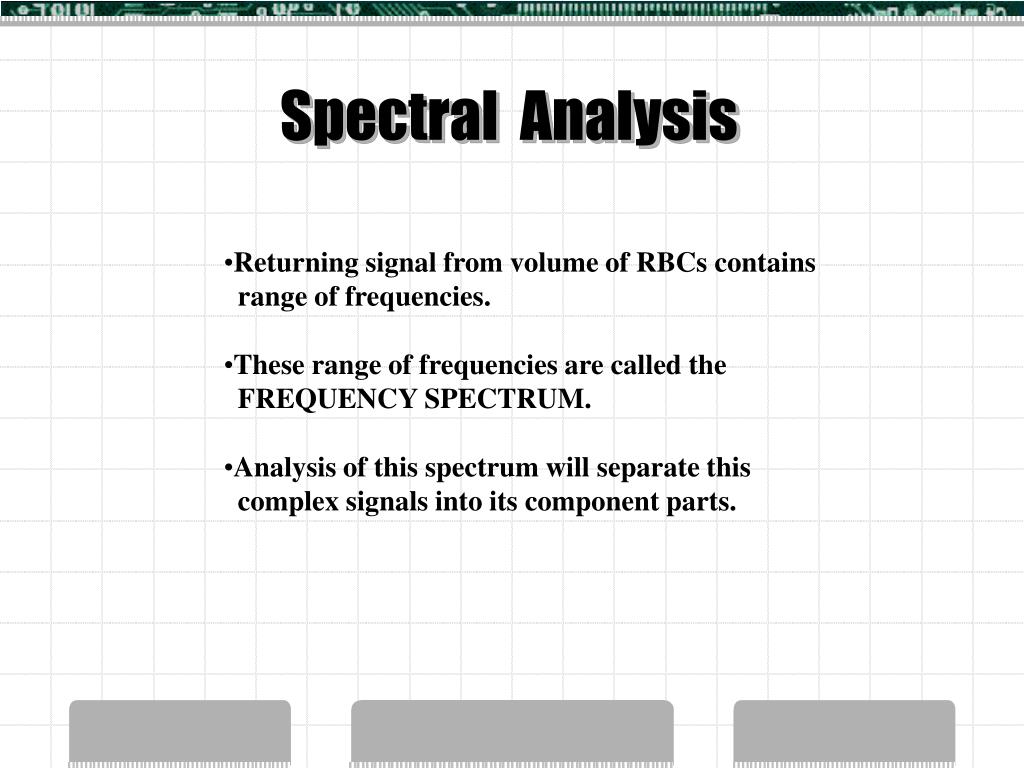 Spectral Analysis

•Returning signal from volume of RBCs contains range of frequencies.

•These range of frequencies are called the FREQUENCY SPECTRUM.

•Analysis of this spectrum will separate this complex signals into its component parts.